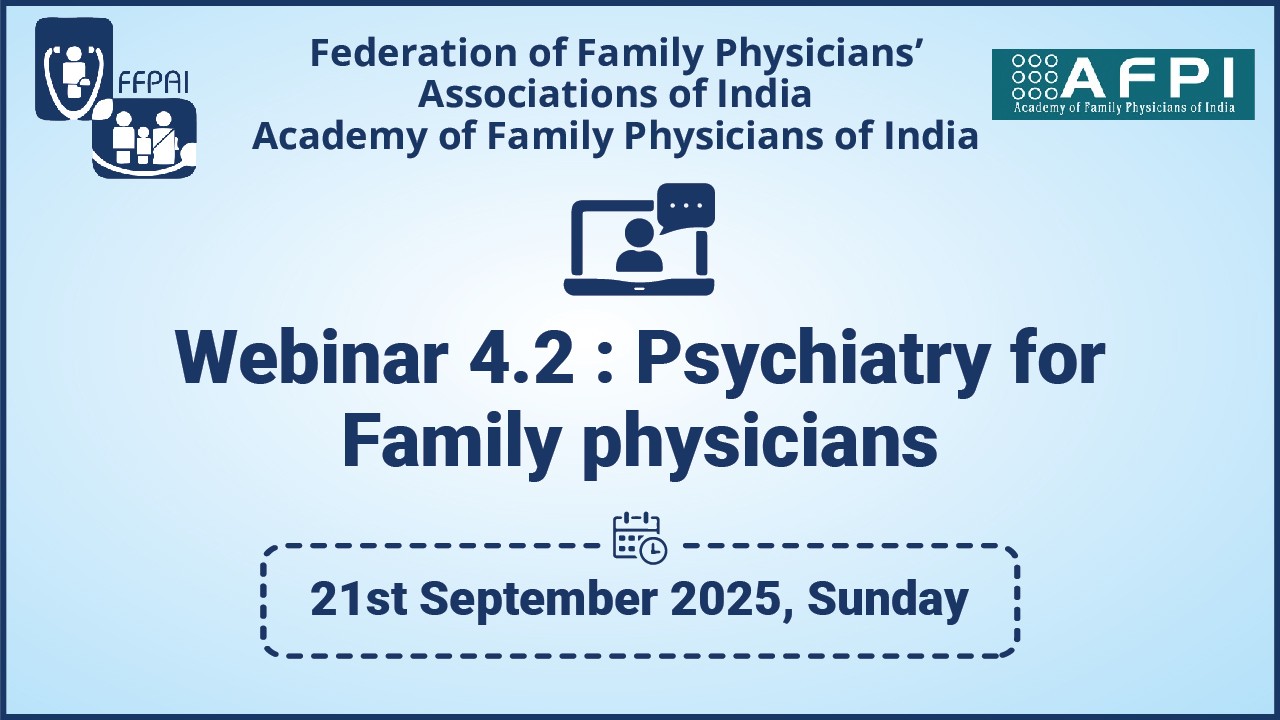 FFPAI

Federation of Family Physicians' Associations of India
Academy of Family Physicians of India

AFPI
Academy of Family Physicians of India

Webinar 4.2 : Psychiatry for Family physicians

21st September 2025, Sunday